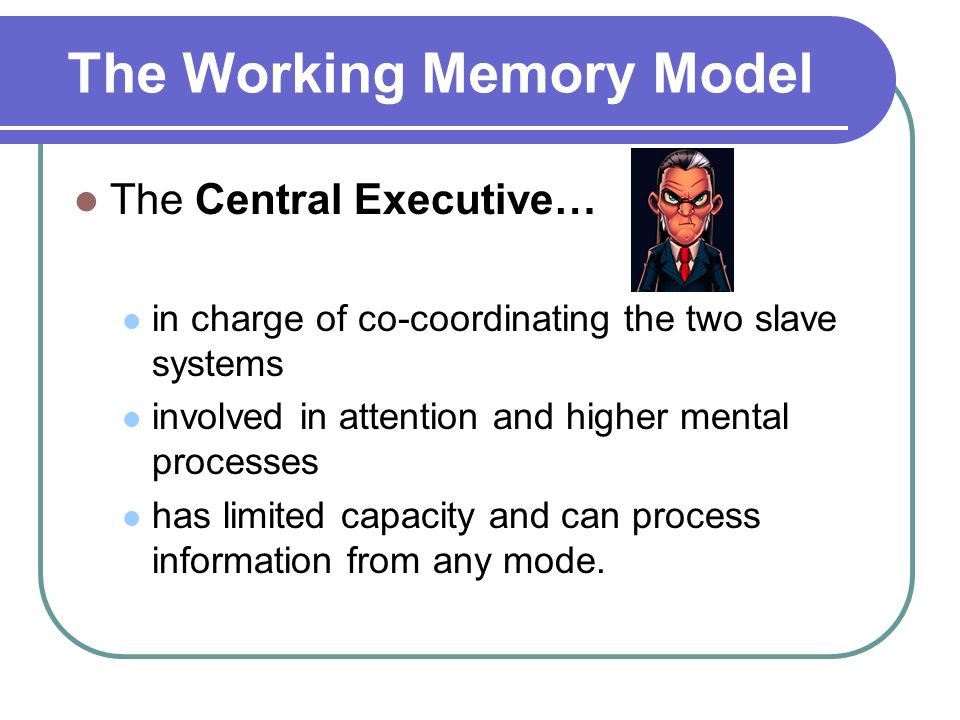 The Working Memory Model

The Central Executive…

in charge of co-coordinating the two slave systems

involved in attention and higher mental processes

has limited capacity and can process information from any mode.